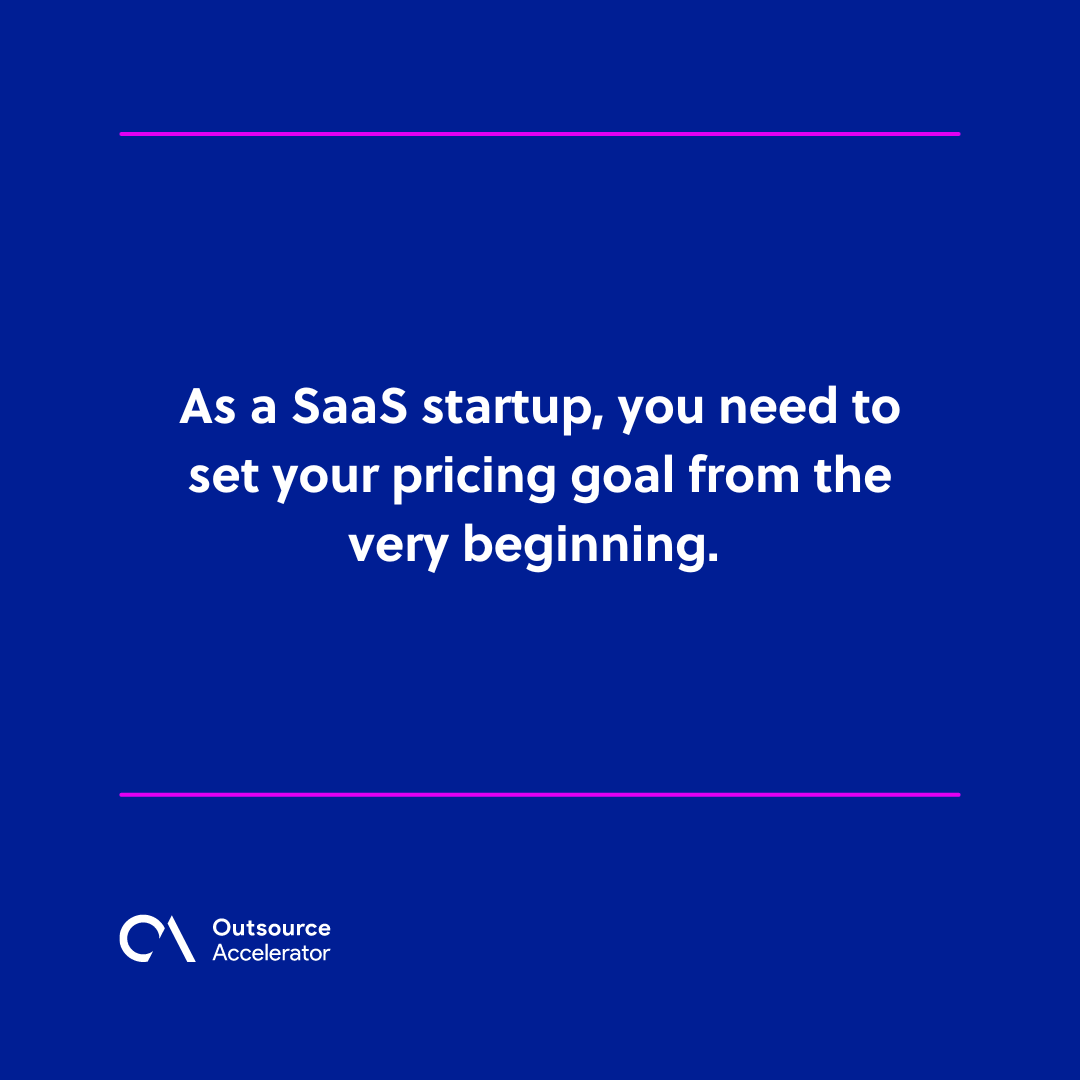 As a SaaS startup, you need to set your pricing goal from the very beginning.

Outsource Accelerator